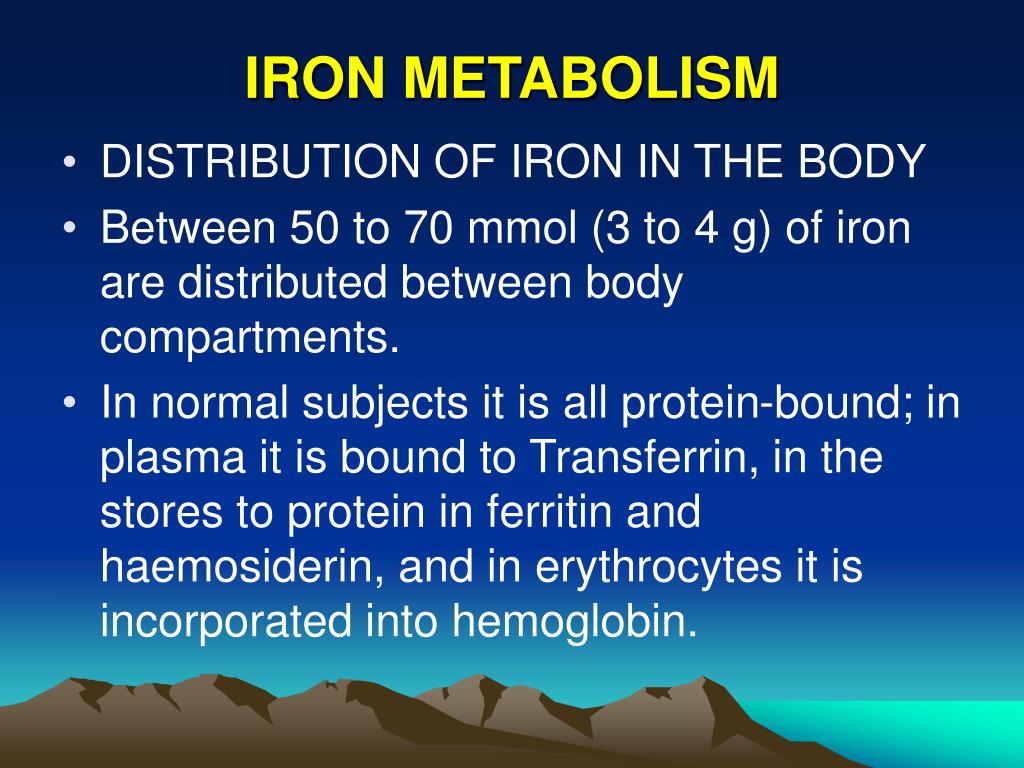 IRON METABOLISM

• DISTRIBUTION OF IRON IN THE BODY
• Between 50 to 70 mmol (3 to 4 g) of iron are distributed between body compartments.
• In normal subjects it is all protein-bound; in plasma it is bound to Transferrin, in the stores to protein in ferritin and haemosiderin, and in erythrocytes it is incorporated into hemoglobin.